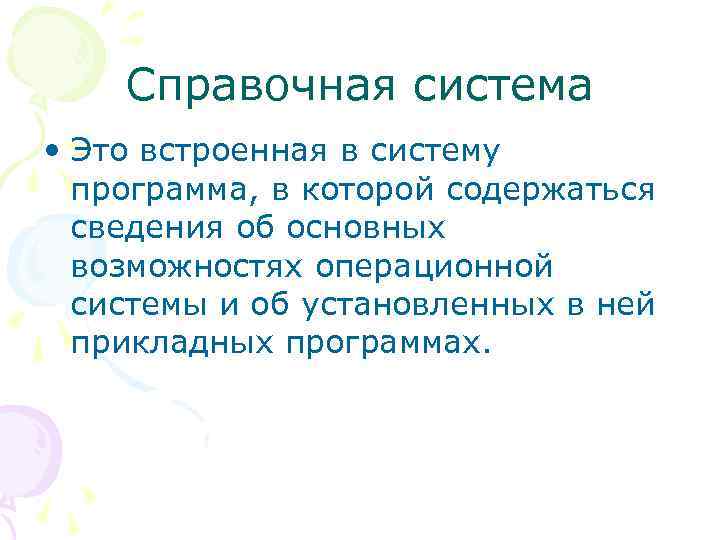 Справочная система

• Это встроенная в систему программа, в которой содержаться сведения об основных возможностях операционной системы и об установленных в ней прикладных программах.